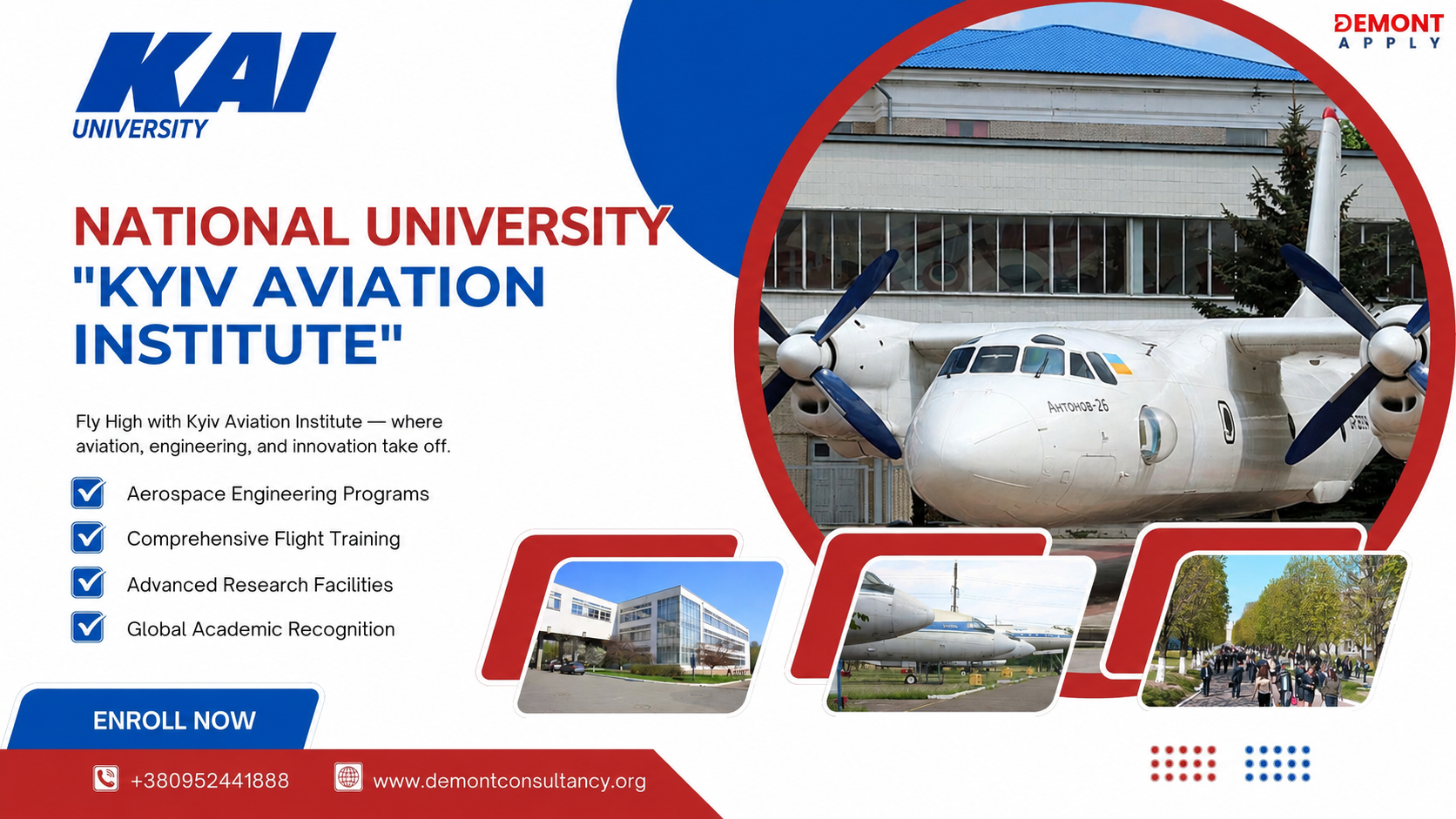 KAI
UNIVERSITY

DEMONT
APPLY

NATIONAL UNIVERSITY "KYIV AVIATION INSTITUTE"

Fly High with Kyiv Aviation Institute — where aviation, engineering, and innovation take off.

Aerospace Engineering Programs

Comprehensive Flight Training

Advanced Research Facilities

Global Academic Recognition

Антонов-26

ENROLL NOW

+380952441888

www.demontconsultancy.org